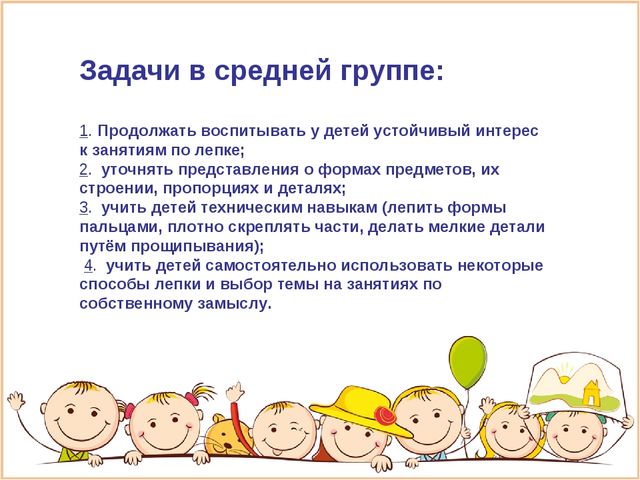 Задачи в средней группе:

1. Продолжать воспитывать у детей устойчивый интерес к занятиям по лепке;
2. уточнять представления о формах предметов, их строении, пропорциях и деталях;
3. учить детей техническим навыкам (лепить формы пальцами, плотно скреплять части, делать мелкие детали путём прощипывания);
4. учить детей самостоятельно использовать некоторые способы лепки и выбор темы на занятиях по собственному замыслу.